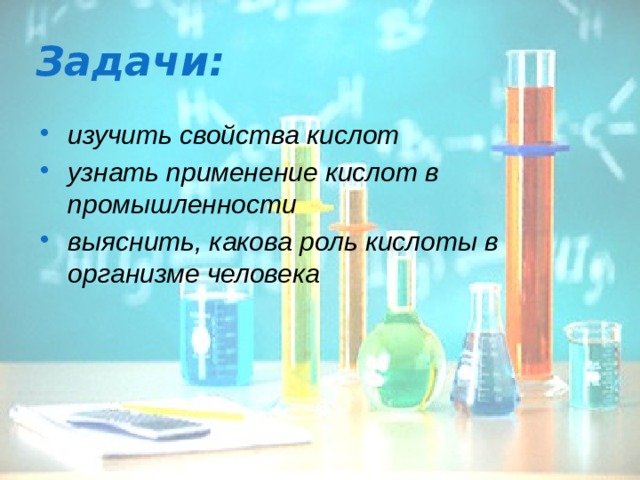 Задачи:

• изучить свойства кислот
• узнать применение кислот в промышленности
• выяснить, какова роль кислоты в организме человека